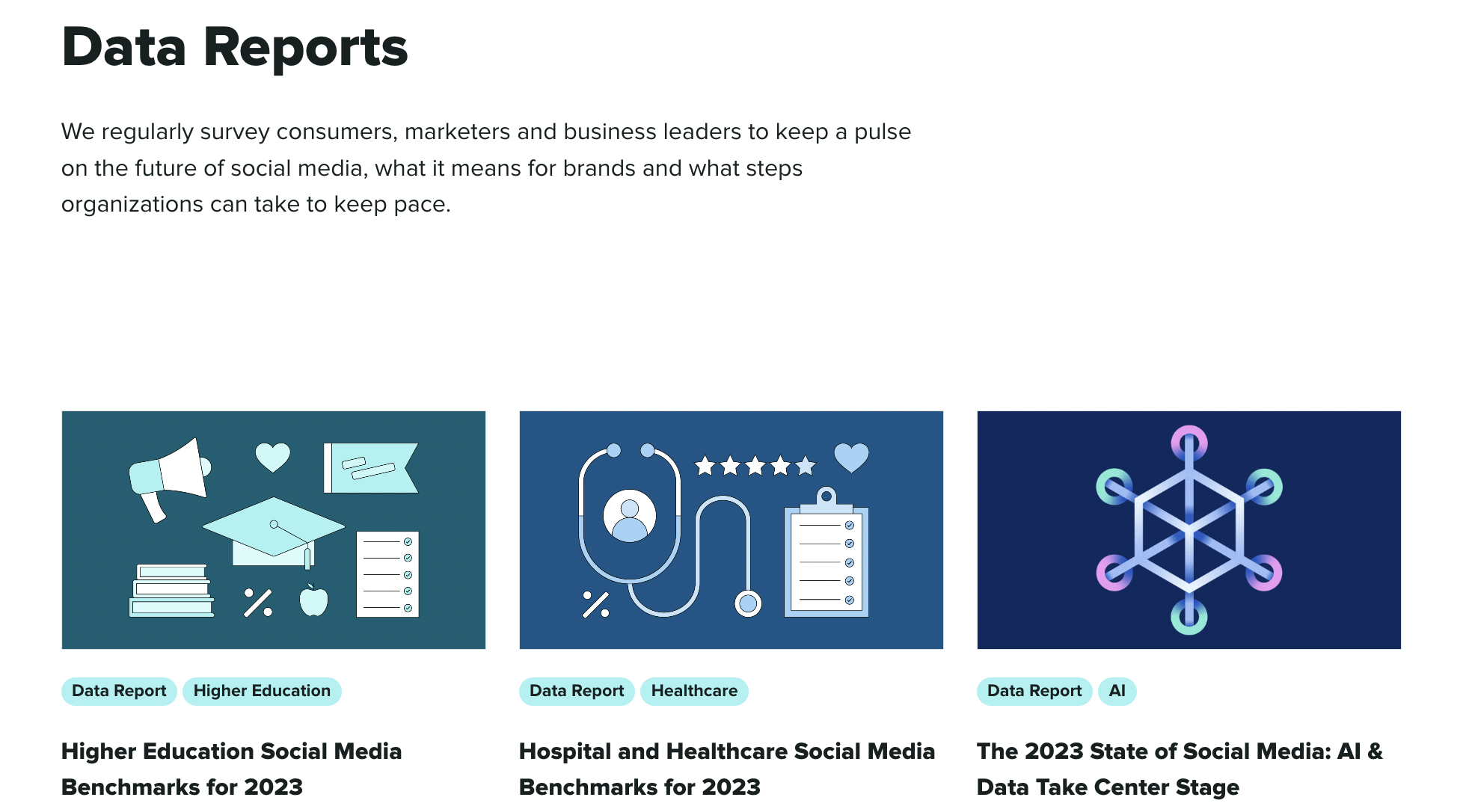 Data Reports

We regularly survey consumers, marketers and business leaders to keep a pulse on the future of social media, what it means for brands and what steps organizations can take to keep pace.

Data Report Higher Education

Higher Education Social Media Benchmarks for 2023

Data Report Healthcare

Hospital and Healthcare Social Media Benchmarks for 2023

Data Report AI

The 2023 State of Social Media: AI & Data Take Center Stage